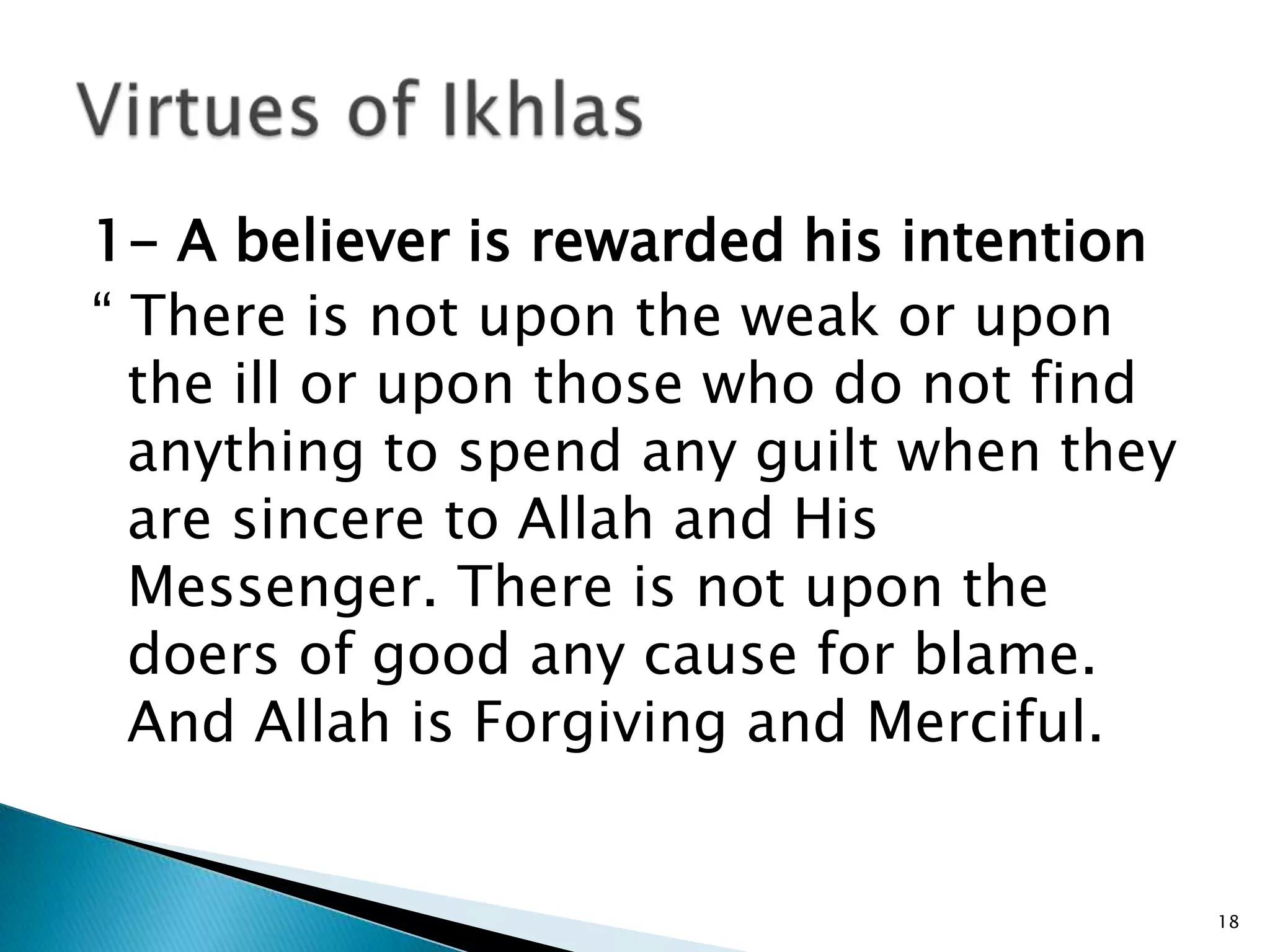 Virtues of Ikhlas

1- A believer is rewarded his intention

“ There is not upon the weak or upon the ill or upon those who do not find anything to spend any guilt when they are sincere to Allah and His Messenger. There is not upon the doers of good any cause for blame. And Allah is Forgiving and Merciful.

18